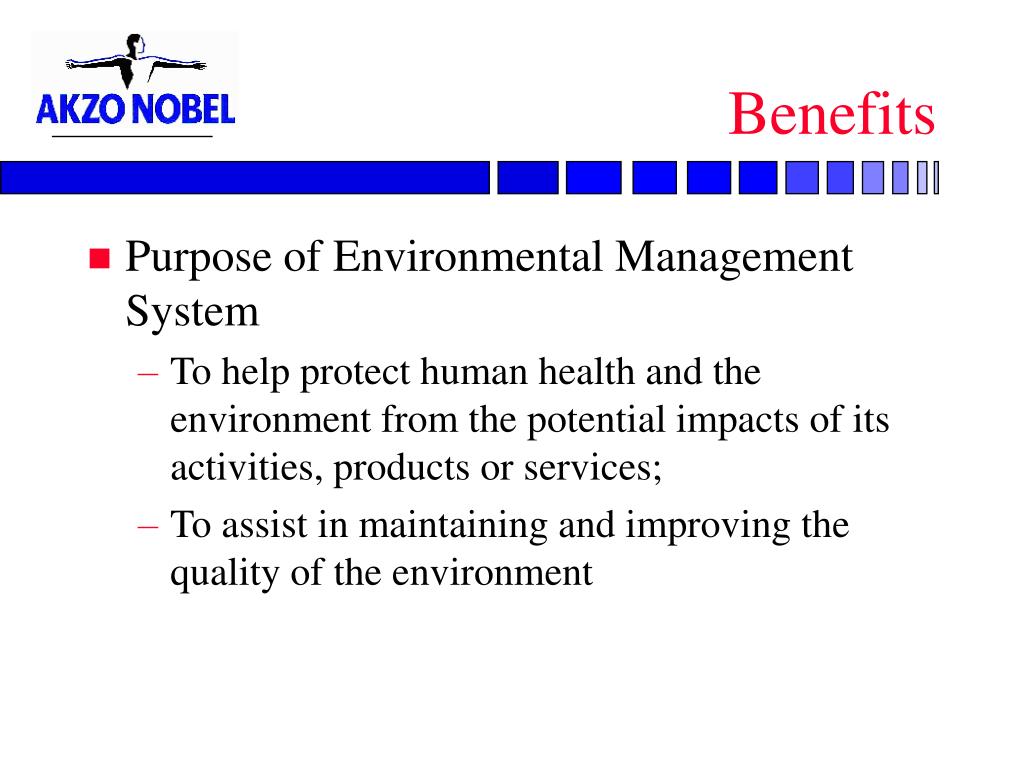 AKZO NOBEL

Benefits

■ Purpose of Environmental Management System

– To help protect human health and the environment from the potential impacts of its activities, products or services;

– To assist in maintaining and improving the quality of the environment